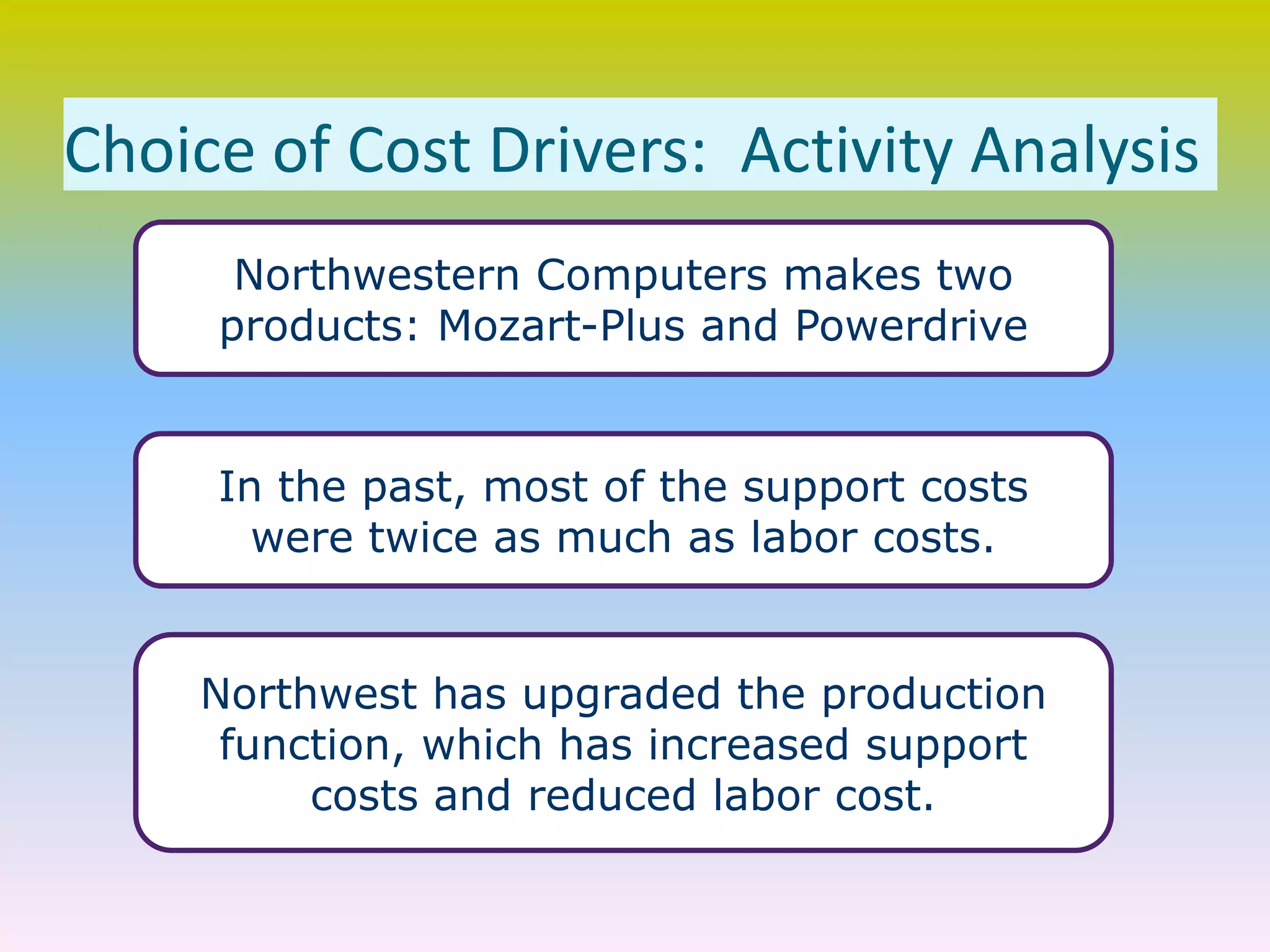 Choice of Cost Drivers:  Activity Analysis

Northwestern Computers makes two products: Mozart-Plus and Powerdrive

In the past, most of the support costs were twice as much as labor costs.

Northwest has upgraded the production function, which has increased support costs and reduced labor cost.